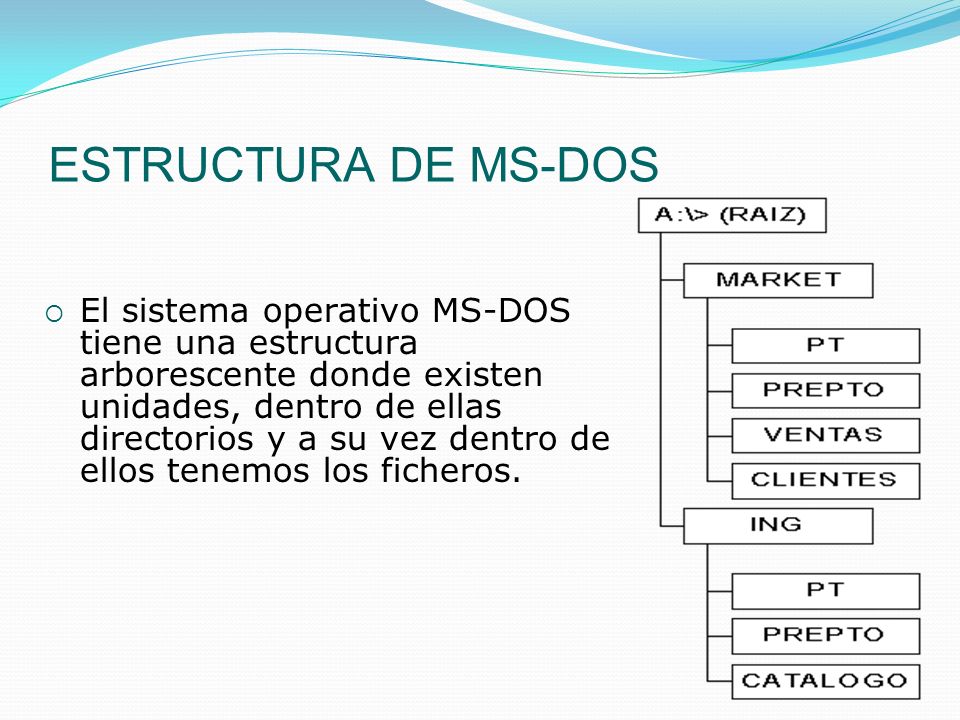 ESTRUCTURA DE MS-DOS

El sistema operativo MS-DOS tiene una estructura arborescente donde existen unidades, dentro de ellas directorios y a su vez dentro de ellos tenemos los ficheros.

A:\> (RAIZ)

MARKET

PT

PREPTO

VENTAS

CLIENTES

ING

PT

PREPTO

CATALOGO